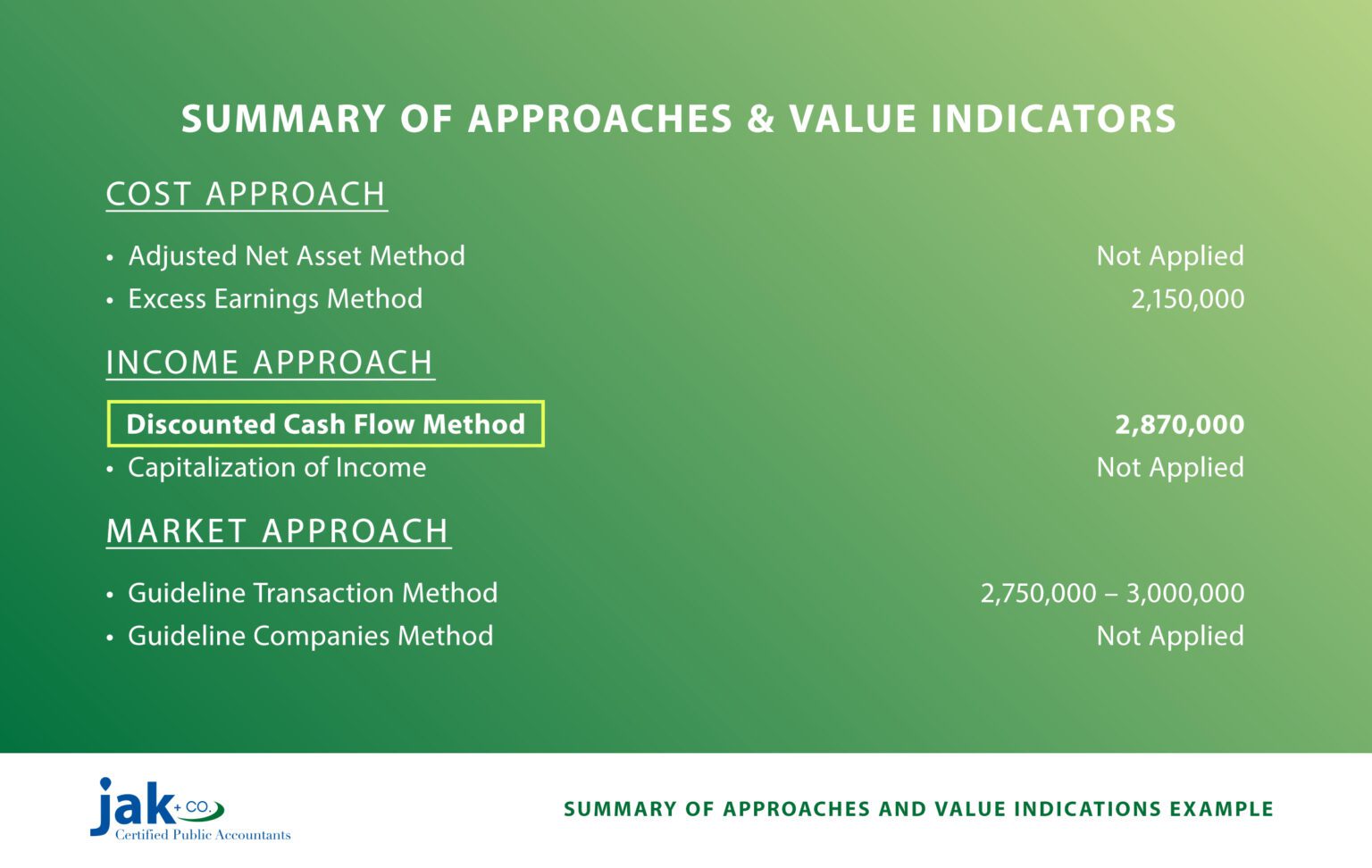 SUMMARY OF APPROACHES & VALUE INDICATORS

COST APPROACH

• Adjusted Net Asset Method Not Applied
• Excess Earnings Method 2,150,000

INCOME APPROACH

Discounted Cash Flow Method 2,870,000
• Capitalization of Income Not Applied

MARKET APPROACH

• Guideline Transaction Method 2,750,000 – 3,000,000
• Guideline Companies Method Not Applied

jak + CO.
Certified Public Accountants

SUMMARY OF APPROACHES AND VALUE INDICATIONS EXAMPLE